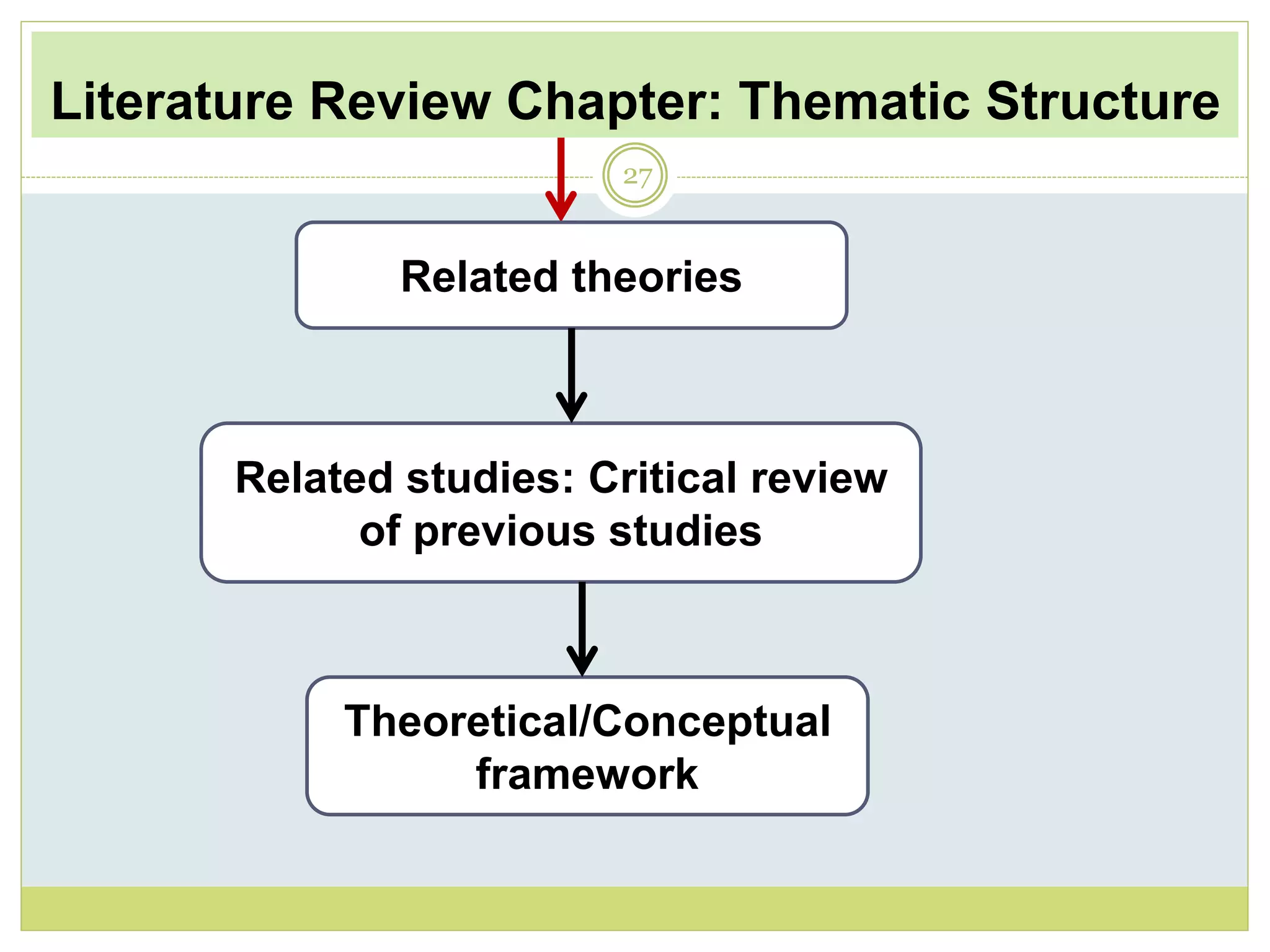 Literature Review Chapter: Thematic Structure

27

Related theories

Related studies: Critical review of previous studies

Theoretical/Conceptual framework